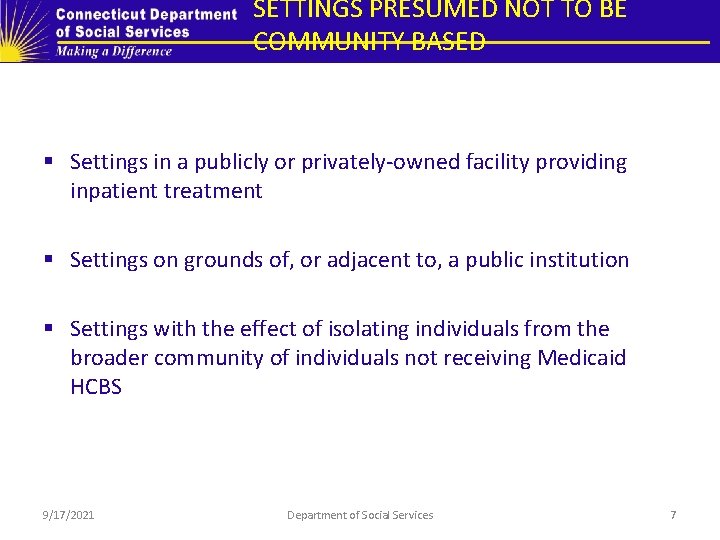 Connecticut Department of Social Services
Making a Difference

SETTINGS PRESUMED NOT TO BE COMMUNITY BASED

▪ Settings in a publicly or privately-owned facility providing inpatient treatment

▪ Settings on grounds of, or adjacent to, a public institution

▪ Settings with the effect of isolating individuals from the broader community of individuals not receiving Medicaid HCBS

9/17/2021 Department of Social Services 7